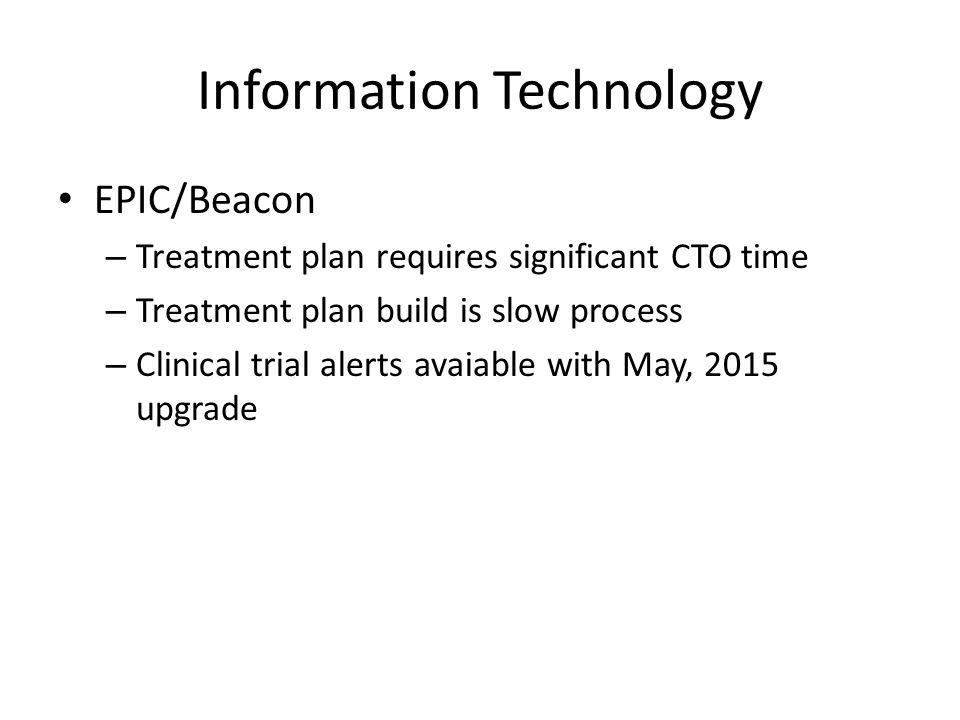 Information Technology

• EPIC/Beacon

– Treatment plan requires significant CTO time

– Treatment plan build is slow process

– Clinical trial alerts avaiable with May, 2015 upgrade